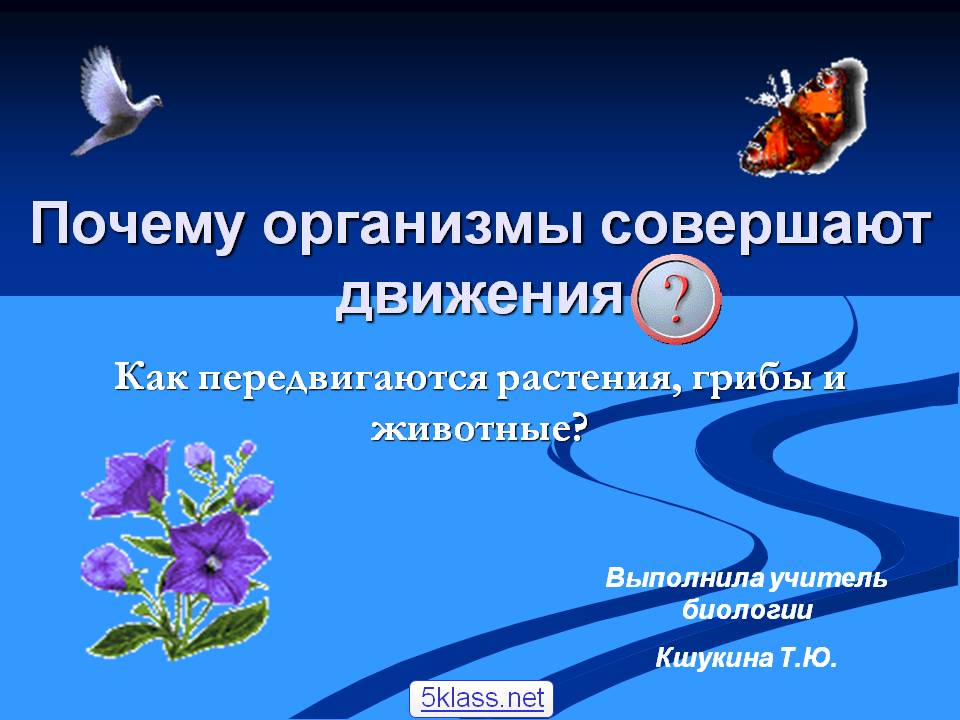 Почему организмы совершают движения ?

Как передвигаются растения, грибы и животные?

Выполнила учитель биологии

Кшукина Т.Ю.

5klass.net